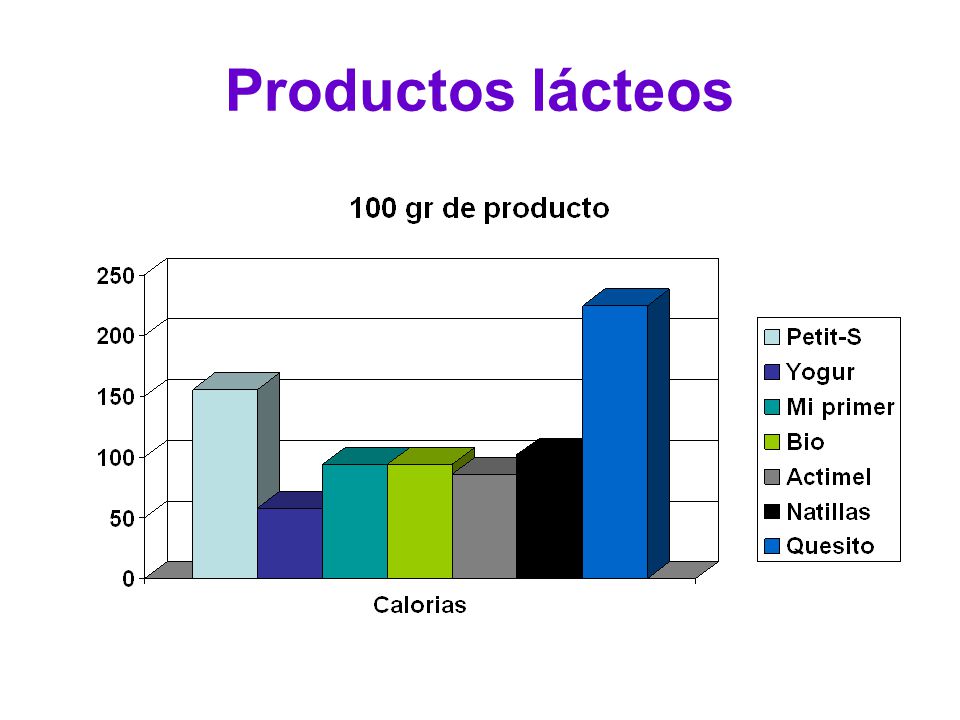 Productos lácteos

100 gr de producto

250
200
150
100
50
0

Calorias

Petit-S
Yogur
Mi primer
Bio
Actimel
Natillas
Quesito